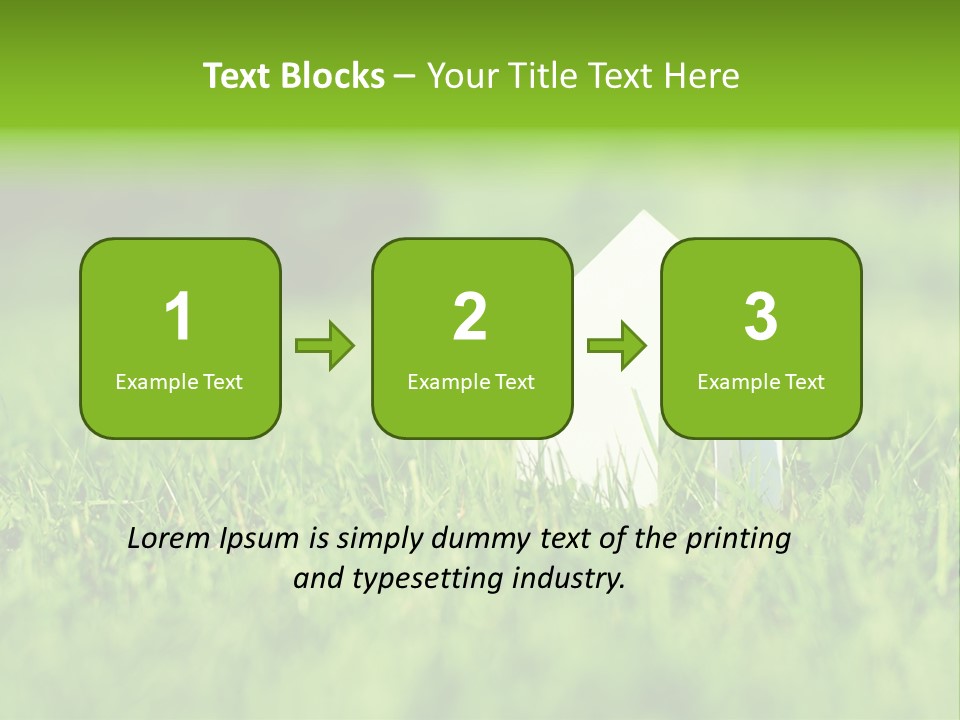 Text Blocks – Your Title Text Here

1
Example Text

2
Example Text

3
Example Text

Lorem Ipsum is simply dummy text of the printing and typesetting industry.